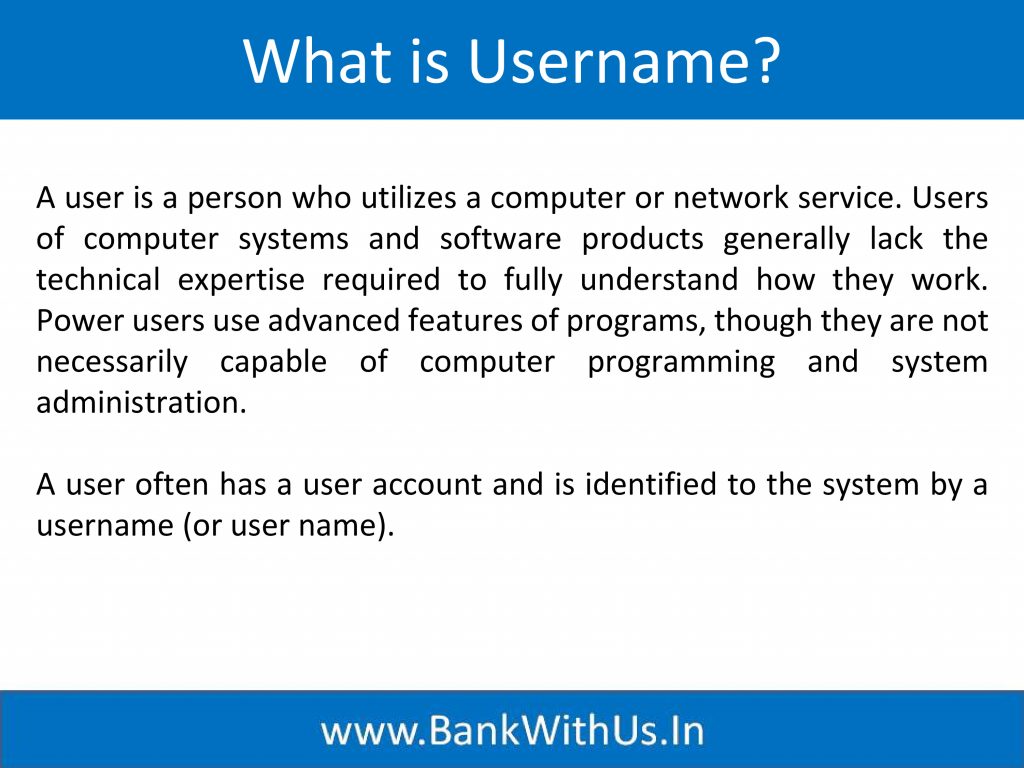 What is Username?

A user is a person who utilizes a computer or network service. Users of computer systems and software products generally lack the technical expertise required to fully understand how they work. Power users use advanced features of programs, though they are not necessarily capable of computer programming and system administration.

A user often has a user account and is identified to the system by a username (or user name).

www.BankWithUs.In